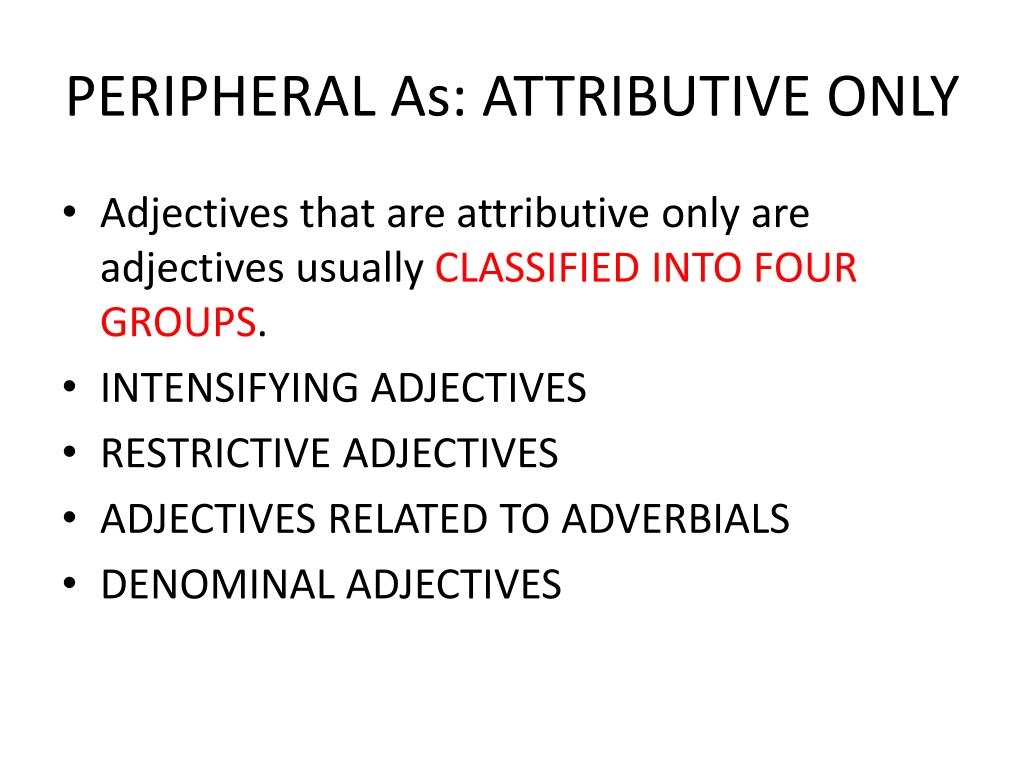 PERIPHERAL As: ATTRIBUTIVE ONLY

• Adjectives that are attributive only are adjectives usually CLASSIFIED INTO FOUR GROUPS.
• INTENSIFYING ADJECTIVES
• RESTRICTIVE ADJECTIVES
• ADJECTIVES RELATED TO ADVERBIALS
• DENOMINAL ADJECTIVES